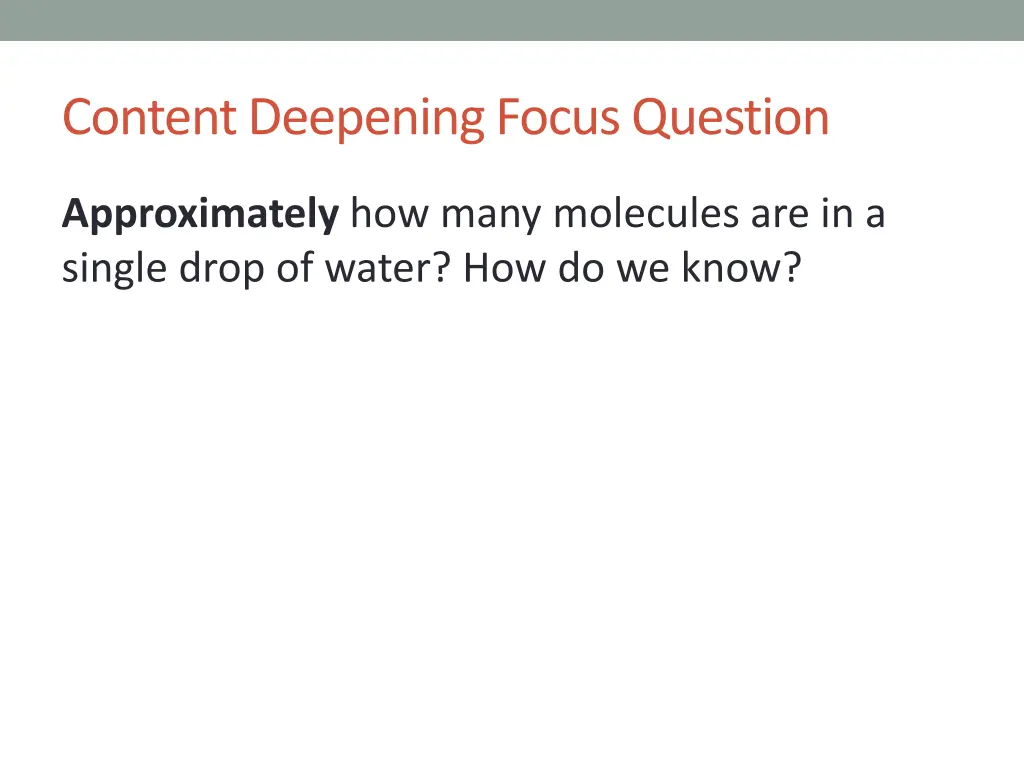 Content Deepening Focus Question

Approximately how many molecules are in a single drop of water? How do we know?